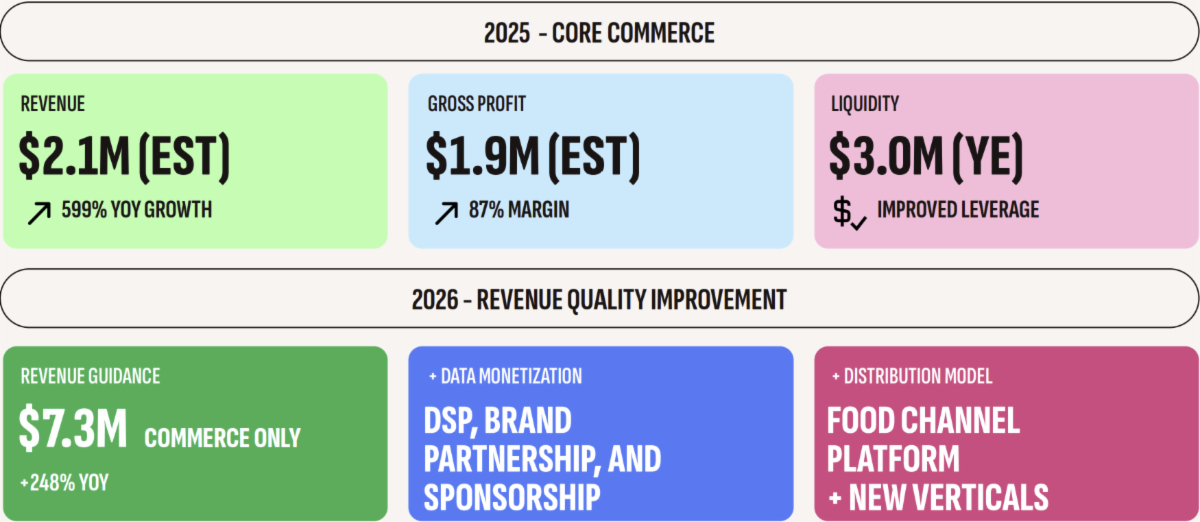 2025 - CORE COMMERCE

REVENUE

\$2.1M (EST)

599% YOY GROWTH

GROSS PROFIT

\$1.9M (EST)

87% MARGIN

LIQUIDITY

\$3.0M (YE)

IMPROVED LEVERAGE

2026 - REVENUE QUALITY IMPROVEMENT

REVENUE GUIDANCE

\$7.3M COMMERCE ONLY

+248% YOY

+ DATA MONETIZATION

DSP, BRAND PARTNERSHIP, AND SPONSORSHIP

+ DISTRIBUTION MODEL

FOOD CHANNEL PLATFORM + NEW VERTICALS